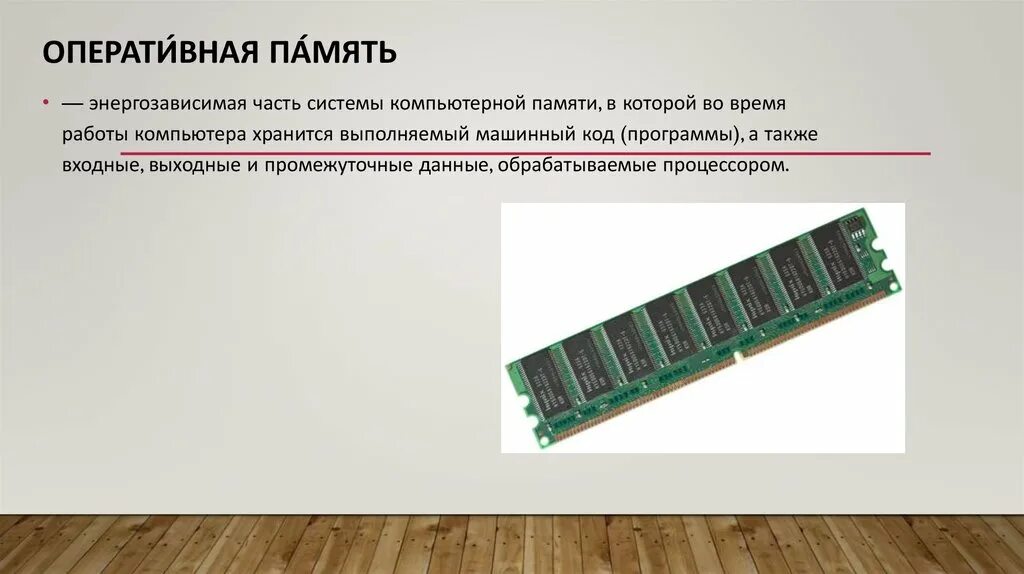 ОПЕРАТИ́ВНАЯ ПА́МЯТЬ

• — энергозависимая часть системы компьютерной памяти, в которой во время работы компьютера хранится выполняемый машинный код (программы), а также входные, выходные и промежуточные данные, обрабатываемые процессором.